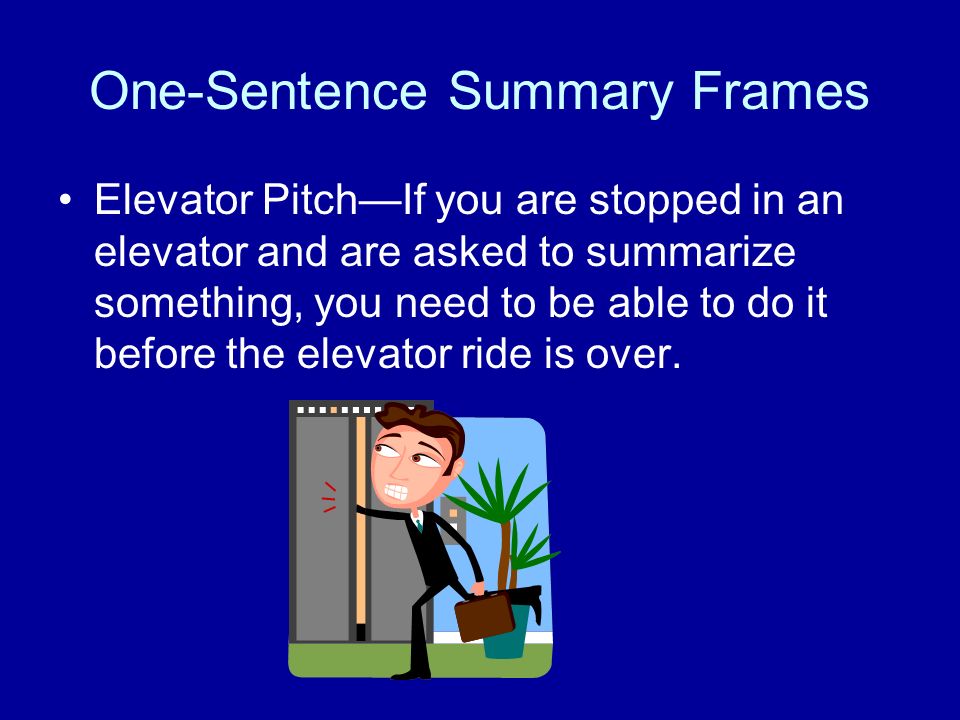 One-Sentence Summary Frames

• Elevator Pitch—If you are stopped in an elevator and are asked to summarize something, you need to be able to do it before the elevator ride is over.